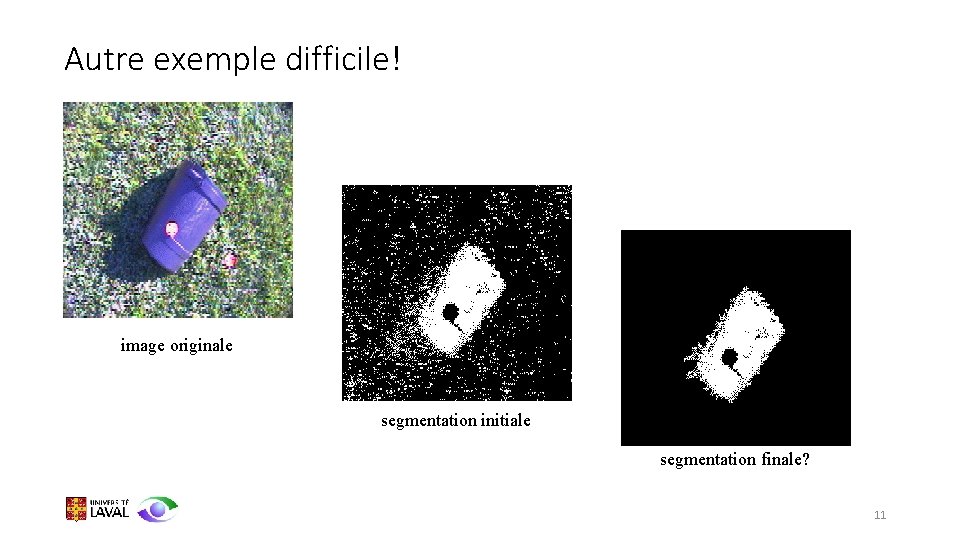 Autre exemple difficile!

image originale

segmentation initiale

segmentation finale?

UNIVERSITÉ LAVAL

11